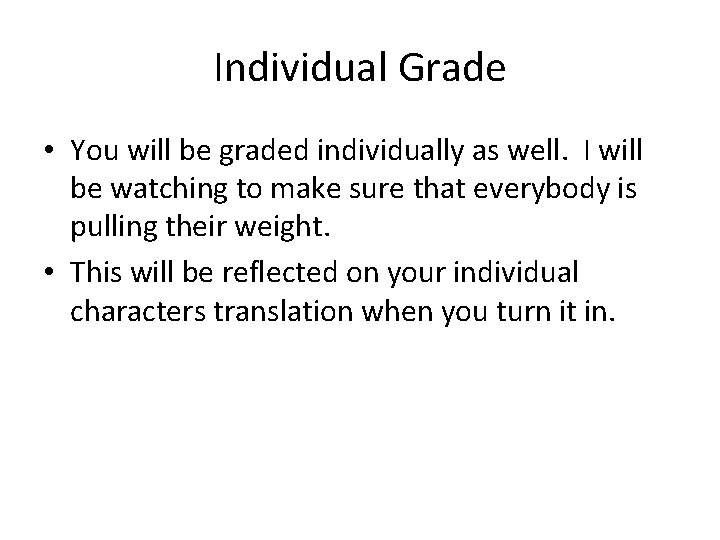 Individual Grade

• You will be graded individually as well. I will be watching to make sure that everybody is pulling their weight.
• This will be reflected on your individual characters translation when you turn it in.